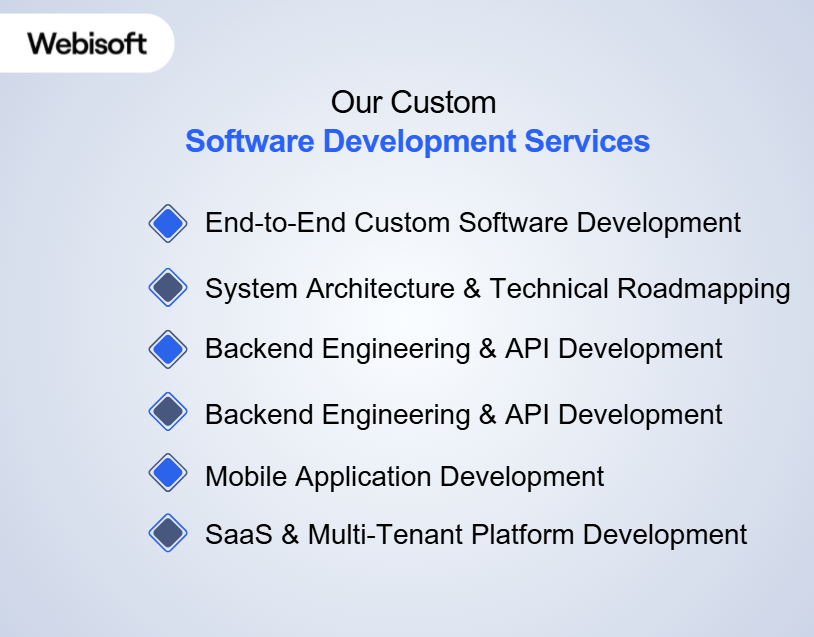 Webisoft

Our Custom
Software Development Services

End-to-End Custom Software Development

System Architecture & Technical Roadmapping

Backend Engineering & API Development

Backend Engineering & API Development

Mobile Application Development

SaaS & Multi-Tenant Platform Development